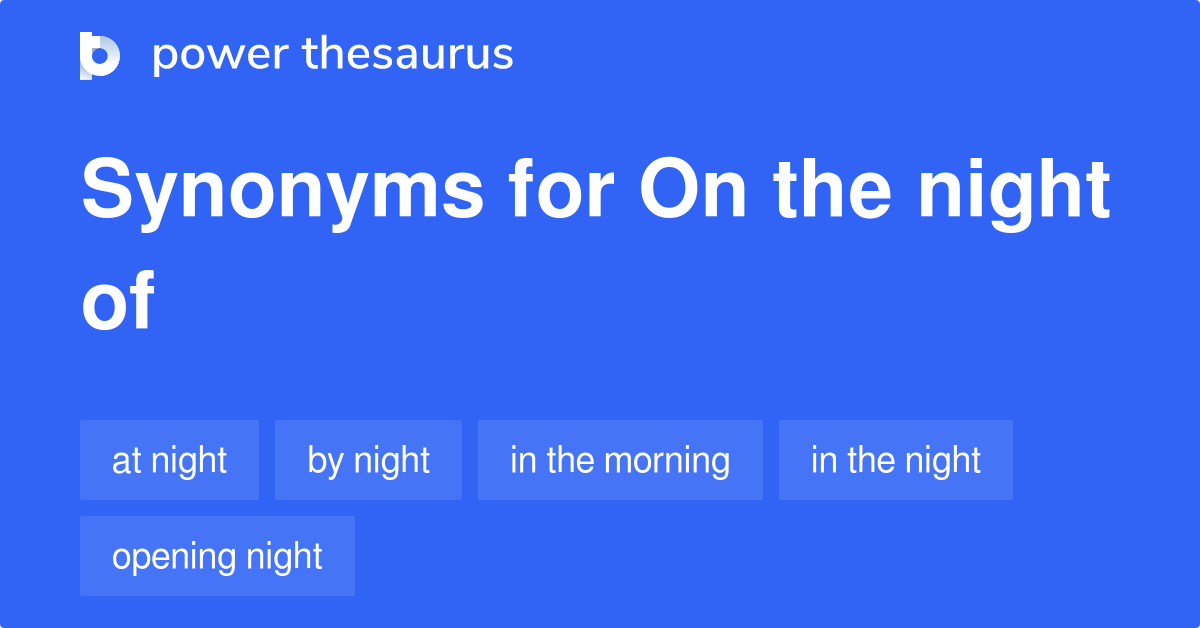 power thesaurus

Synonyms for On the night of

at night
by night
in the morning
in the night
opening night